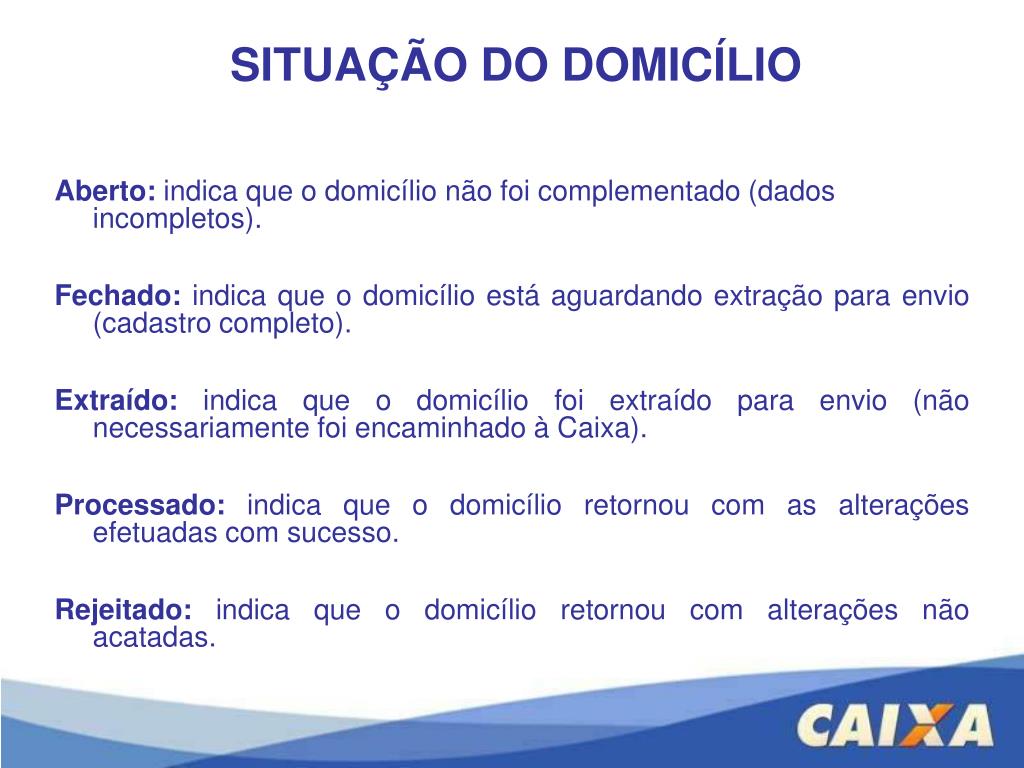 SITUAÇÃO DO DOMICÍLIO

Aberto: indica que o domicílio não foi complementado (dados incompletos).

Fechado: indica que o domicílio está aguardando extração para envio (cadastro completo).

Extraído: indica que o domicílio foi extraído para envio (não necessariamente foi encaminhado à Caixa).

Processado: indica que o domicílio retornou com as alterações efetuadas com sucesso.

Rejeitado: indica que o domicílio retornou com alterações não acatadas.

CAIXA